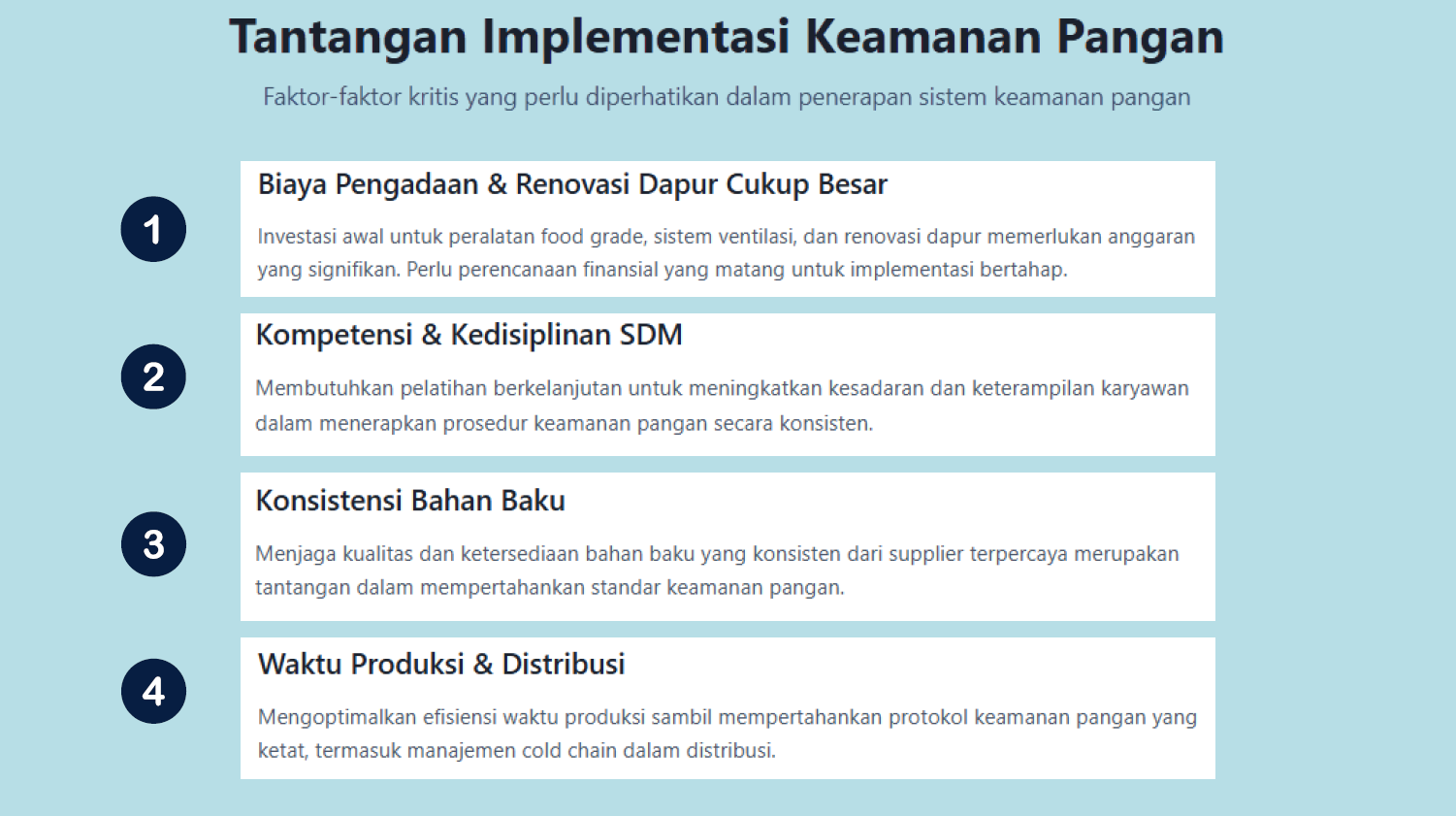 Tantangan Implementasi Keamanan Pangan

Faktor-faktor kritis yang perlu diperhatikan dalam penerapan sistem keamanan pangan

1

Biaya Pengadaan & Renovasi Dapur Cukup Besar

Investasi awal untuk peralatan food grade, sistem ventilasi, dan renovasi dapur memerlukan anggaran yang signifikan. Perlu perencanaan finansial yang matang untuk implementasi bertahap.

2

Kompetensi & Kedisiplinan SDM

Membutuhkan pelatihan berkelanjutan untuk meningkatkan kesadaran dan keterampilan karyawan dalam menerapkan prosedur keamanan pangan secara konsisten.

3

Konsistensi Bahan Baku

Menjaga kualitas dan ketersediaan bahan baku yang konsisten dari supplier terpercaya merupakan tantangan dalam mempertahankan standar keamanan pangan.

4

Waktu Produksi & Distribusi

Mengoptimalkan efisiensi waktu produksi sambil mempertahankan protokol keamanan pangan yang ketat, termasuk manajemen cold chain dalam distribusi.